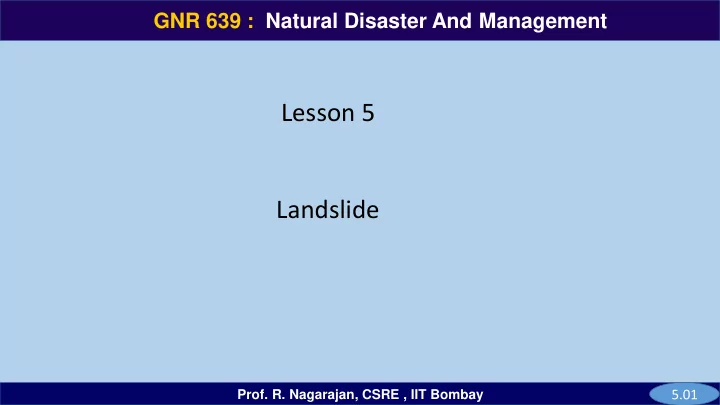 GNR 639 : Natural Disaster And Management

Lesson 5

Landslide

Prof. R. Nagarajan, CSRE , IIT Bombay

5.01